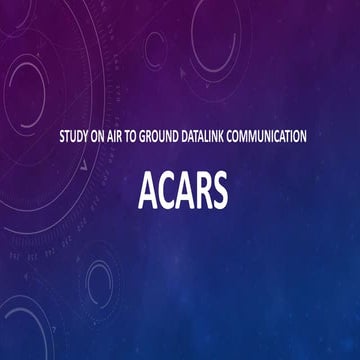 STUDY ON AIR TO GROUND DATALINK COMMUNICATION

ACARS